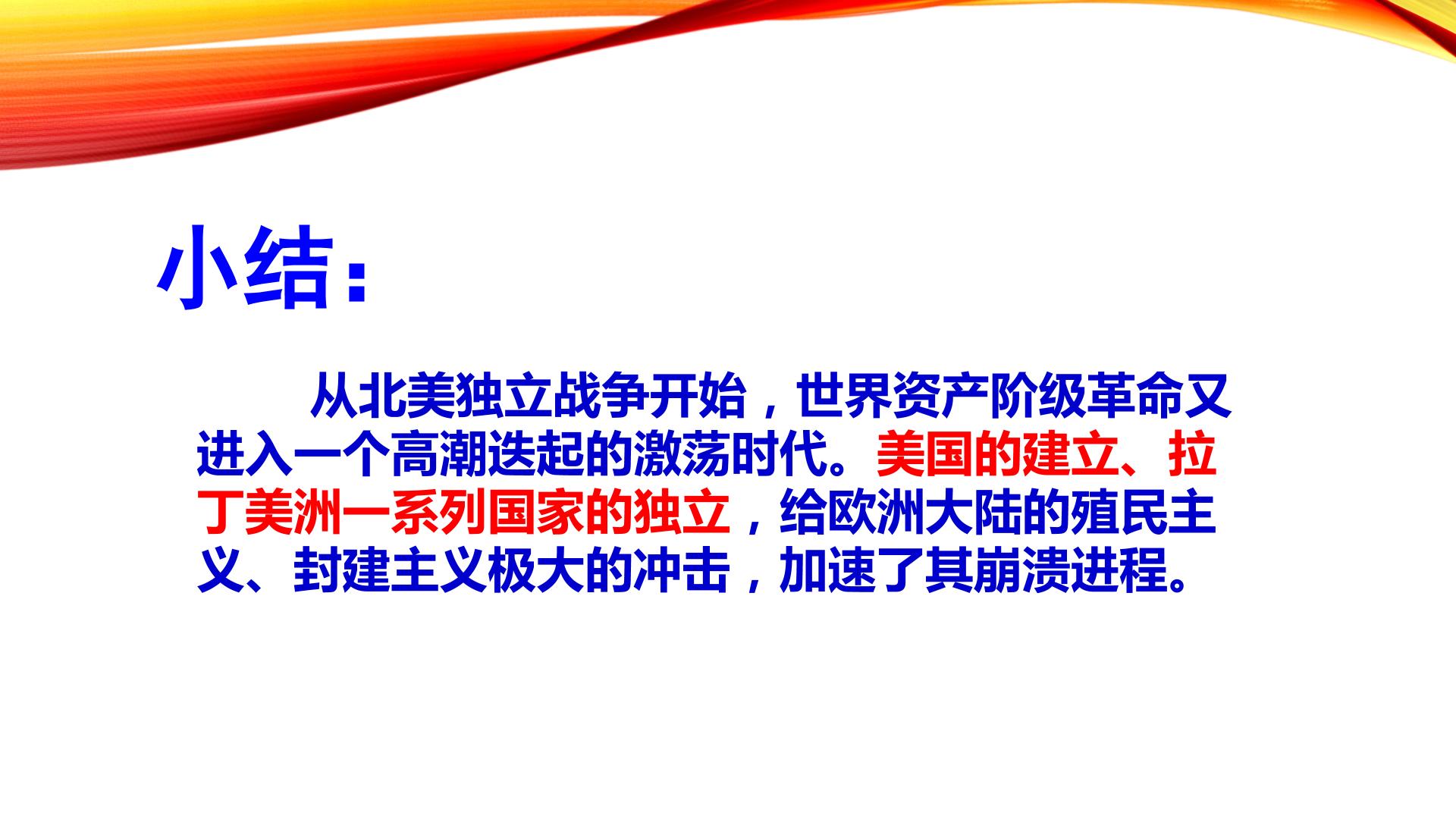 小结：

从北美独立战争开始，世界资产阶级革命又进入一个高潮迭起的激荡时代。美国的建立、拉丁美洲一系列国家的独立，给欧洲大陆的殖民主义、封建主义极大的冲击，加速了其崩溃进程。